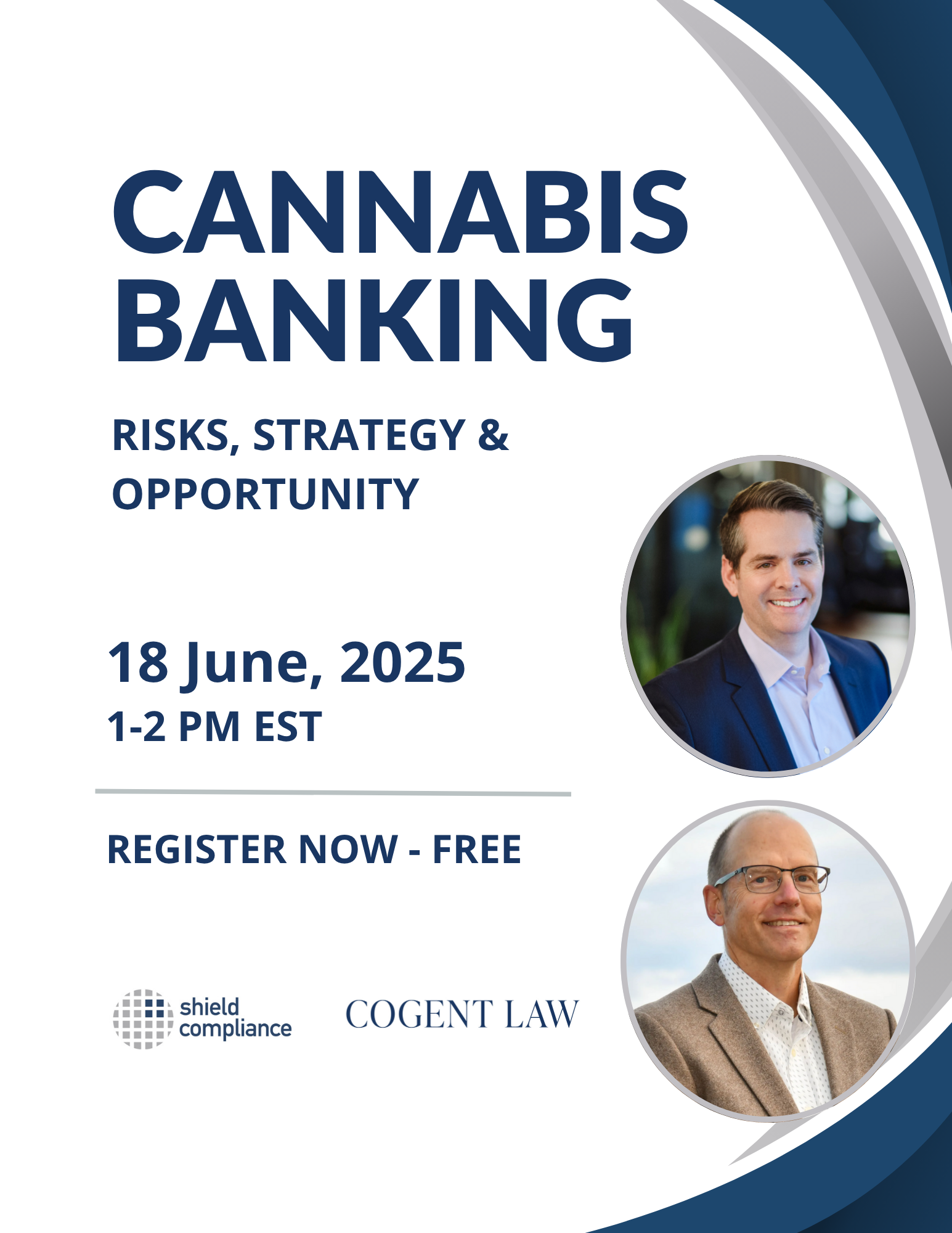 CANNABIS BANKING

RISKS, STRATEGY & OPPORTUNITY

18 June, 2025
1-2 PM EST

REGISTER NOW - FREE

shield compliance

COGENT LAW